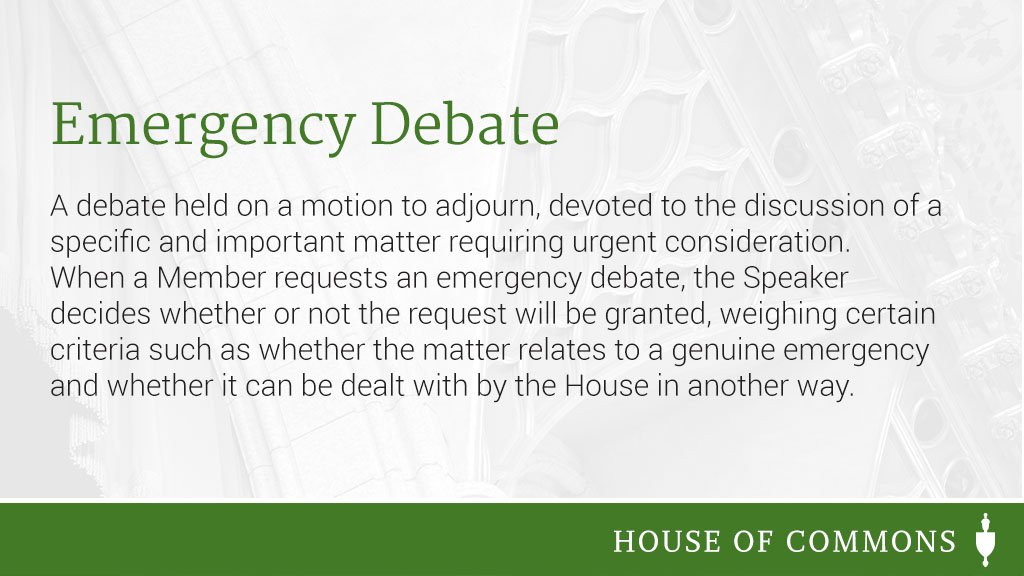 Emergency Debate

A debate held on a motion to adjourn, devoted to the discussion of a specific and important matter requiring urgent consideration. When a Member requests an emergency debate, the Speaker decides whether or not the request will be granted, weighing certain criteria such as whether the matter relates to a genuine emergency and whether it can be dealt with by the House in another way.

HOUSE OF COMMONS